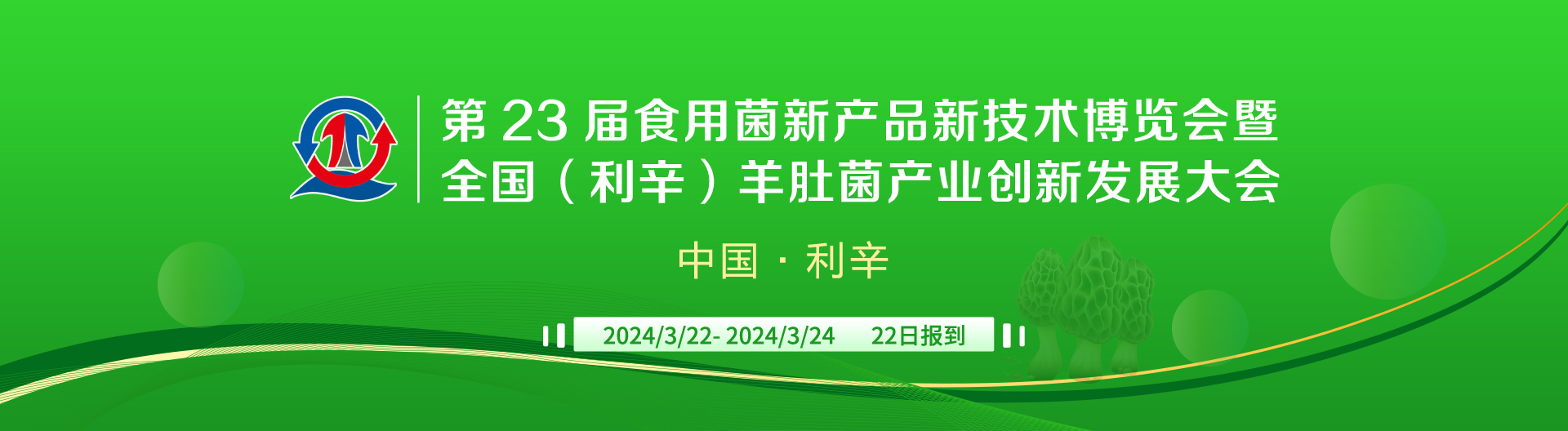 第 23 届食用菌新产品新技术博览会暨
全国（利辛）羊肚菌产业创新发展大会

中国 · 利辛

2024/3/22- 2024/3/24 22日报到